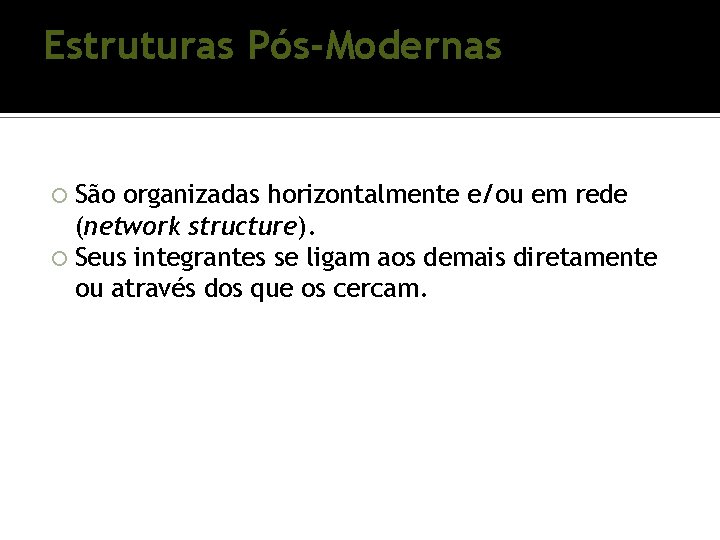 Estruturas Pós-Modernas

• São organizadas horizontalmente e/ou em rede (network structure).
• Seus integrantes se ligam aos demais diretamente ou através dos que os cercam.